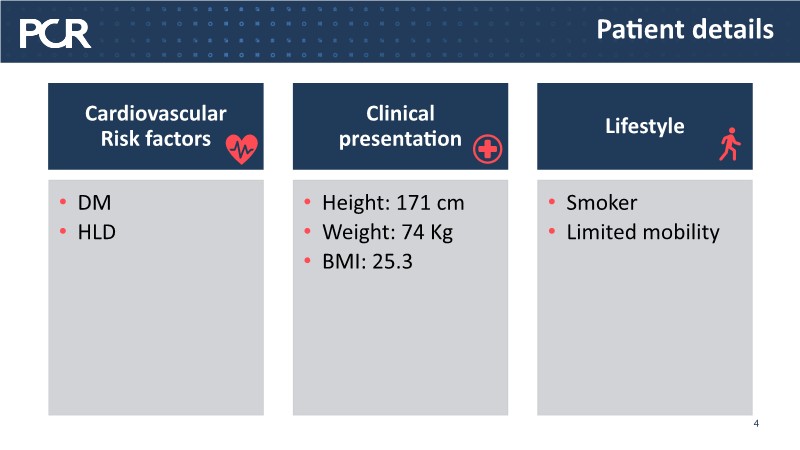 PCR

Patient details

Cardiovascular Risk factors

• DM
• HLD

Clinical presentation

• Height: 171 cm
• Weight: 74 Kg
• BMI: 25.3

Lifestyle

• Smoker
• Limited mobility

4